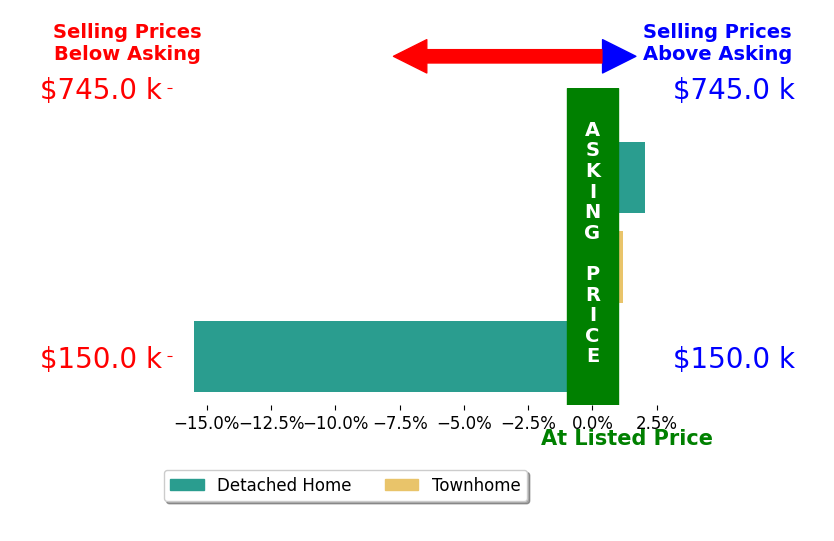 Selling Prices Below Asking

Selling Prices Above Asking

$745.0 k

$745.0 k

ASKING PRICE

$150.0 k

$150.0 k

−15.0% −12.5% −10.0% −7.5% −5.0% −2.5% 0.0% 2.5%

At Listed Price

Detached Home
Townhome